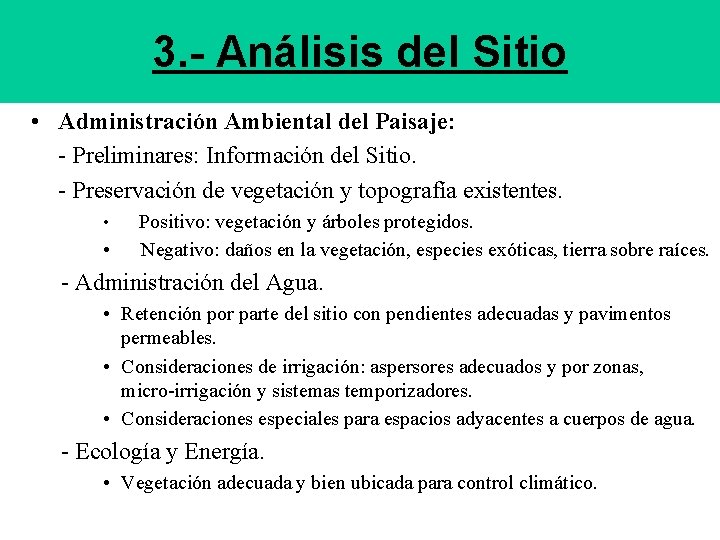 3.- Análisis del Sitio

• Administración Ambiental del Paisaje:
- Preliminares: Información del Sitio.
- Preservación de vegetación y topografía existentes.
• Positivo: vegetación y árboles protegidos.
• Negativo: daños en la vegetación, especies exóticas, tierra sobre raíces.
- Administración del Agua.
• Retención por parte del sitio con pendientes adecuadas y pavimentos permeables.
• Consideraciones de irrigación: aspersores adecuados y por zonas, micro-irrigación y sistemas temporizadores.
• Consideraciones especiales para espacios adyacentes a cuerpos de agua.
- Ecología y Energía.
• Vegetación adecuada y bien ubicada para control climático.